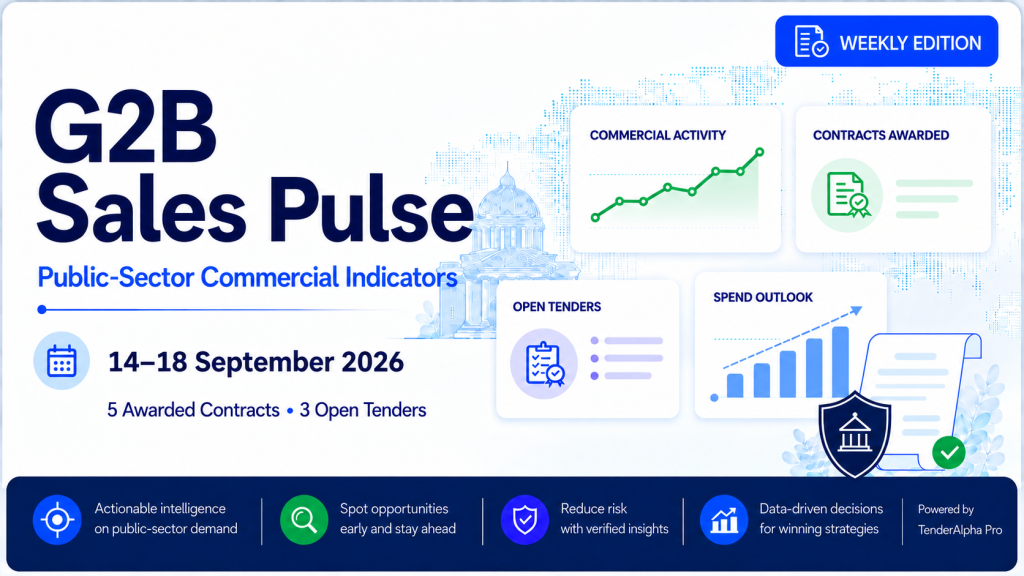 WEEKLY EDITION

G2B Sales Pulse

Public-Sector Commercial Indicators

14–18 September 2026

5 Awarded Contracts • 3 Open Tenders

COMMERCIAL ACTIVITY

CONTRACTS AWARDED

OPEN TENDERS

SPEND OUTLOOK

Actionable intelligence on public-sector demand

Spot opportunities early and stay ahead

Reduce risk with verified insights

Data-driven decisions for winning strategies

Powered by TenderAlpha Pro